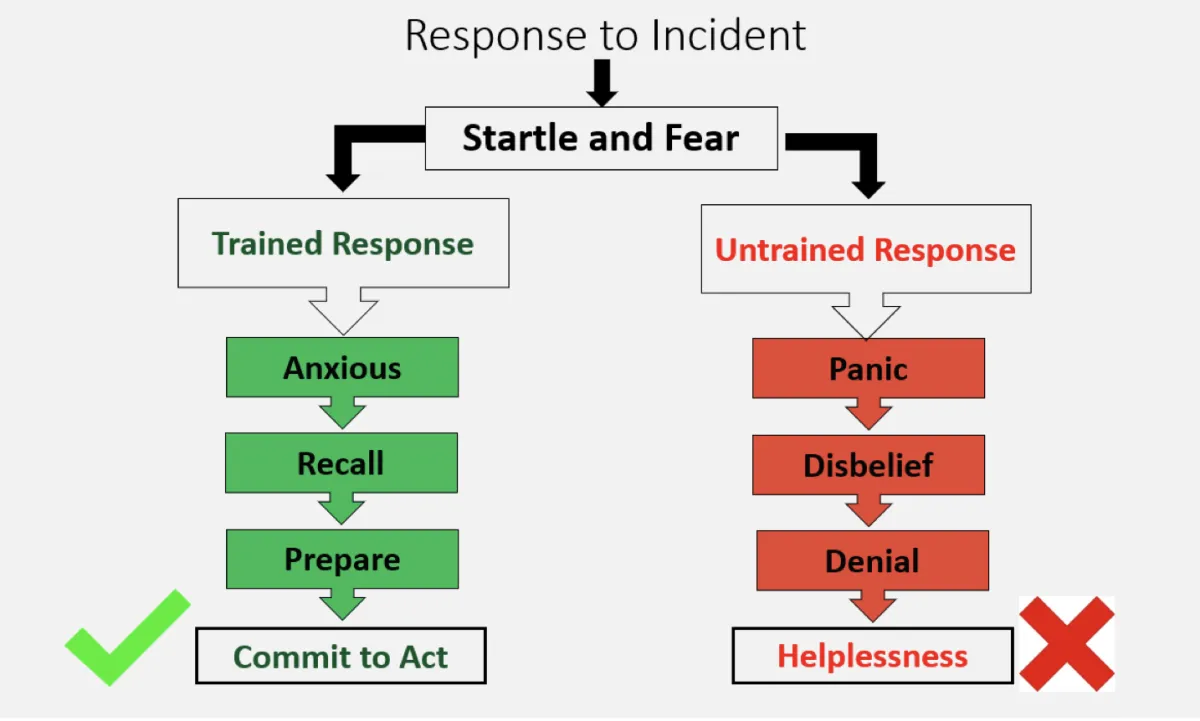 Response to Incident

Startle and Fear

Trained Response

Anxious

Recall

Prepare

Commit to Act

Untrained Response

Panic

Disbelief

Denial

Helplessness